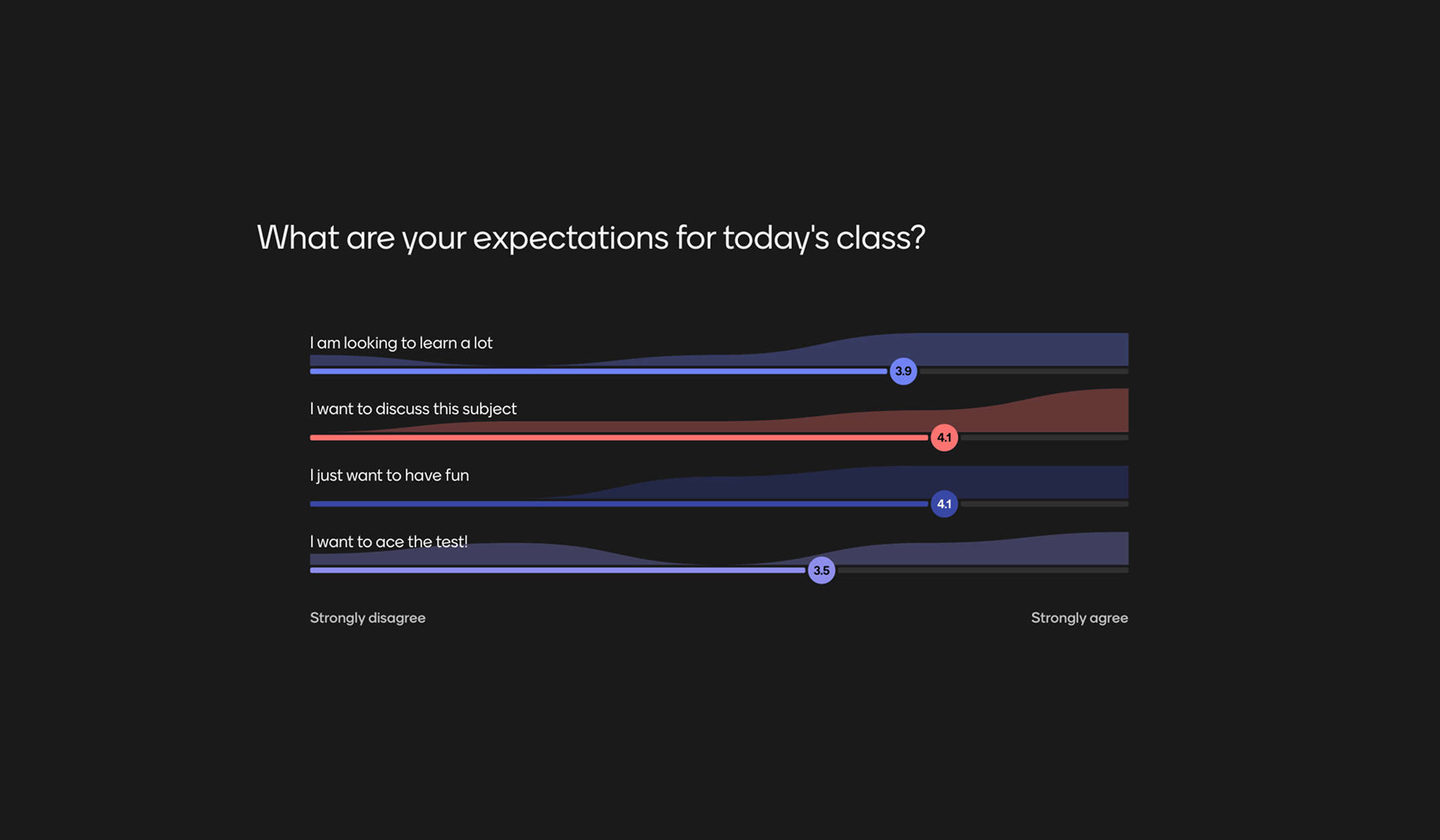 What are your expectations for today's class?

I am looking to learn a lot

3.9

I want to discuss this subject

4.1

I just want to have fun

4.1

I want to ace the test!

3.5

Strongly disagree

Strongly agree